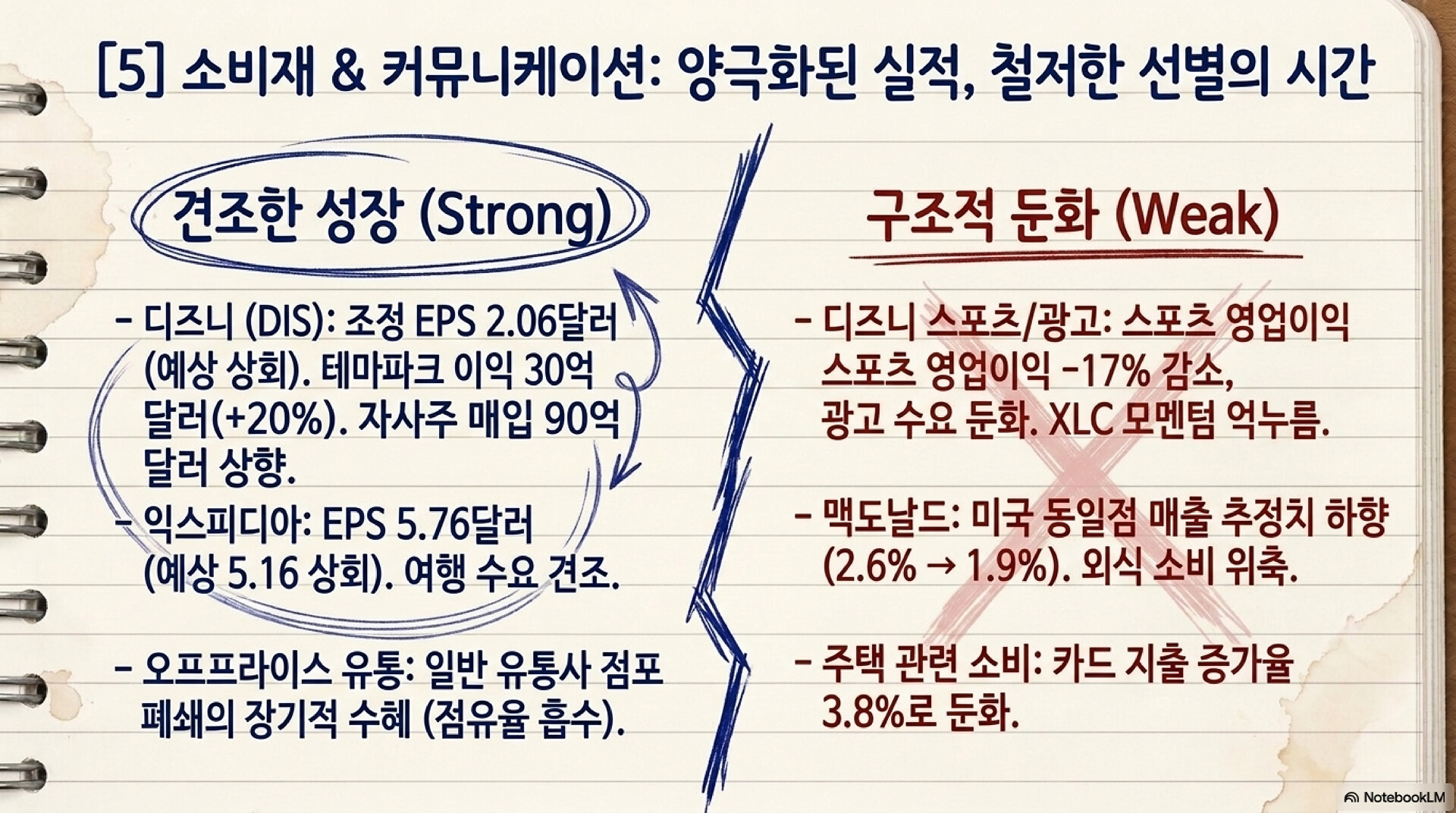 [5] 소비재 & 커뮤니케이션: 양극화된 실적, 철저한 선별의 시간

견조한 성장 (Strong)

- 디즈니 (DIS): 조정 EPS 2.06달러 (예상 상회). 테마파크 이익 30억 달러(+20%). 자사주 매입 90억 달러 상향.

- 익스피디아: EPS 5.76달러 (예상 5.16 상회). 여행 수요 견조.

- 오프프라이스 유통: 일반 유통사 점포 폐쇄의 장기적 수혜 (점유율 흡수).

구조적 둔화 (Weak)

- 디즈니 스포츠/광고: 스포츠 영업이익 스포츠 영업이익 -17% 감소, 광고 수요 둔화. XLC 모멘텀 억누름.

- 맥도날드: 미국 동일점 매출 추정치 하향 (2.6% → 1.9%). 외식 소비 위축.

- 주택 관련 소비: 카드 지출 증가율 3.8%로 둔화.

NotebookLM